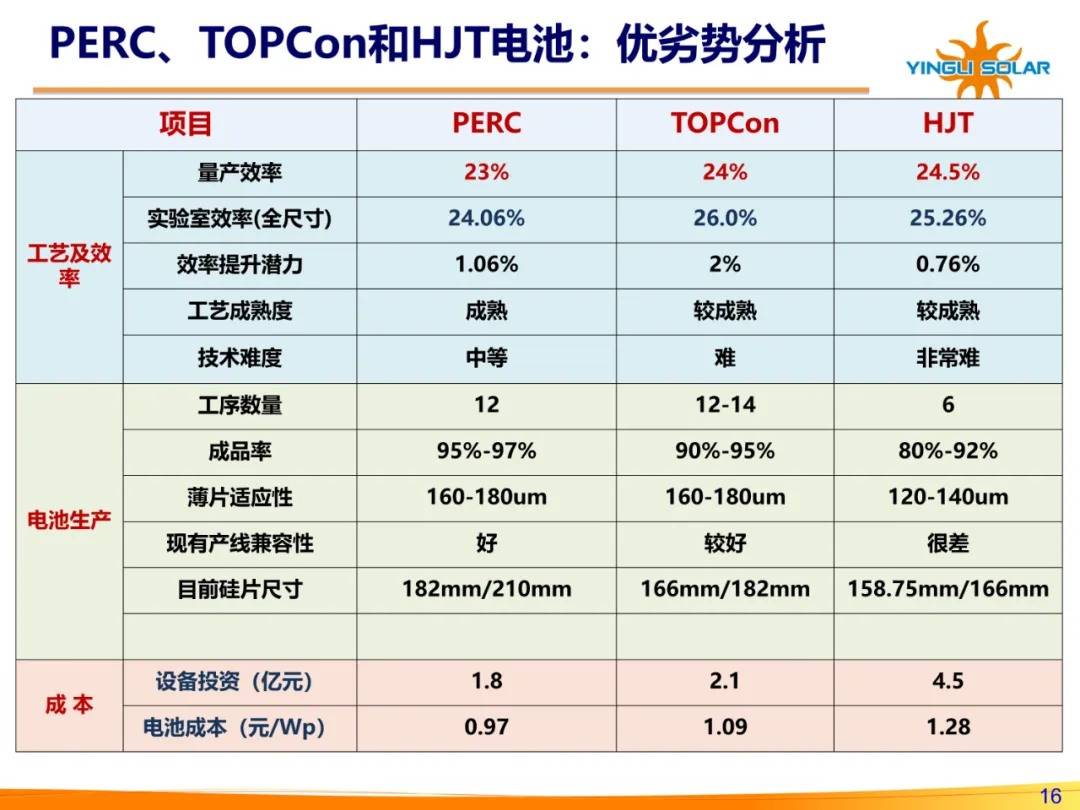 PERC、TOPCon和HJT电池：优劣势分析

YINGLI SOLAR

| 项目 | | PERC | TOPCon | HJT |
|---|---|---|---|---|
| 工艺及效率 | 量产效率 | 23% | 24% | 24.5% |
| | 实验室效率(全尺寸) | 24.06% | 26.0% | 25.26% |
| | 效率提升潜力 | 1.06% | 2% | 0.76% |
| | 工艺成熟度 | 成熟 | 较成熟 | 较成熟 |
| | 技术难度 | 中等 | 难 | 非常难 |
| 电池生产 | 工序数量 | 12 | 12-14 | 6 |
| | 成品率 | 95%-97% | 90%-95% | 80%-92% |
| | 薄片适应性 | 160-180um | 160-180um | 120-140um |
| | 现有产线兼容性 | 好 | 较好 | 很差 |
| | 目前硅片尺寸 | 182mm/210mm | 166mm/182mm | 158.75mm/166mm |
| | | | | |
| 成 本 | 设备投资（亿元） | 1.8 | 2.1 | 4.5 |
| | 电池成本（元/Wp） | 0.97 | 1.09 | 1.28 |

16